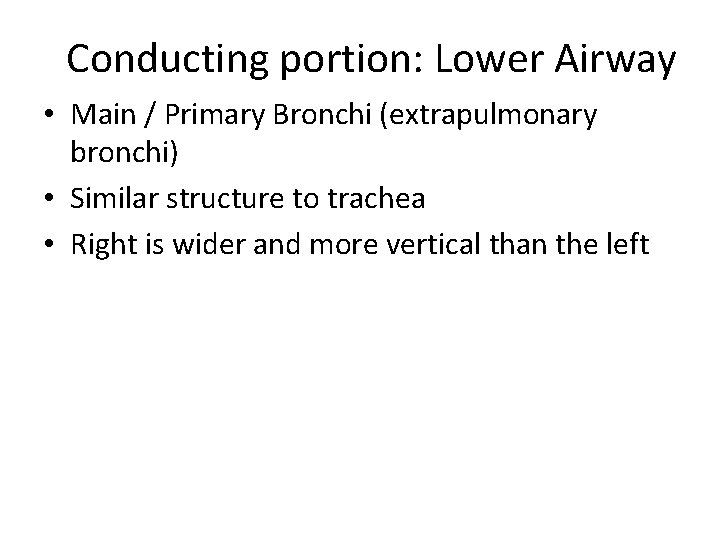 Conducting portion: Lower Airway

• Main / Primary Bronchi (extrapulmonary bronchi)
• Similar structure to trachea
• Right is wider and more vertical than the left